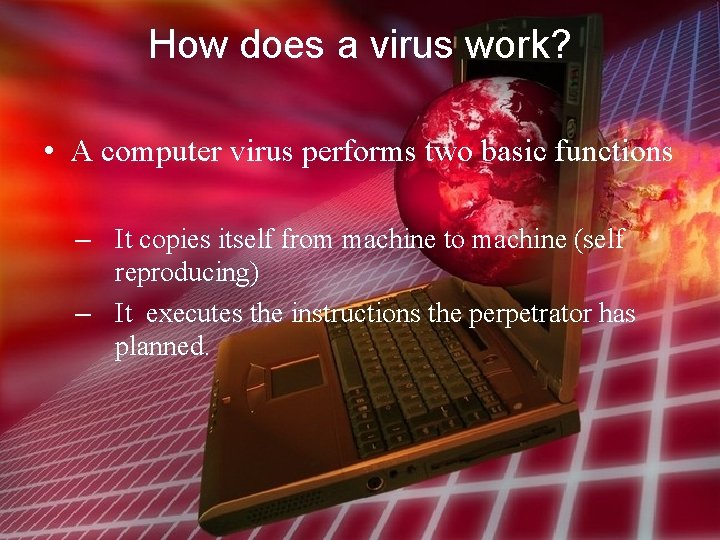 How does a virus work?

• A computer virus performs two basic functions

– It copies itself from machine to machine (self reproducing)

– It executes the instructions the perpetrator has planned.